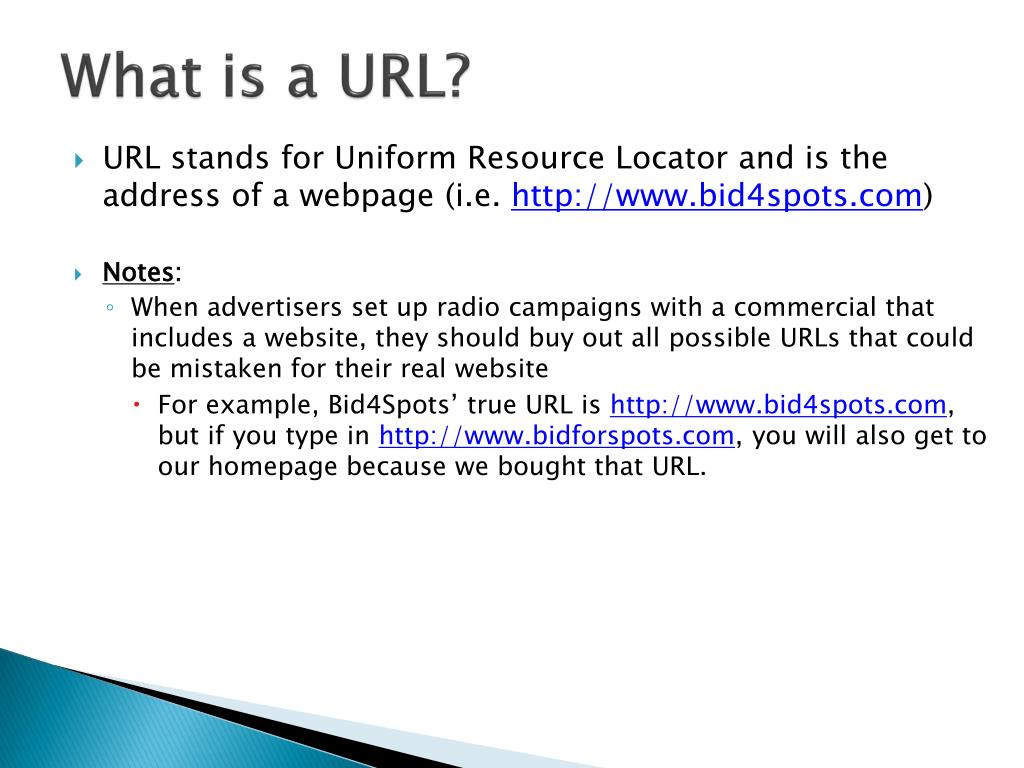 What is a URL?

URL stands for Uniform Resource Locator and is the address of a webpage (i.e. http://www.bid4spots.com)

Notes:

When advertisers set up radio campaigns with a commercial that includes a website, they should buy out all possible URLs that could be mistaken for their real website

For example, Bid4Spots' true URL is http://www.bid4spots.com, but if you type in http://www.bidforspots.com, you will also get to our homepage because we bought that URL.